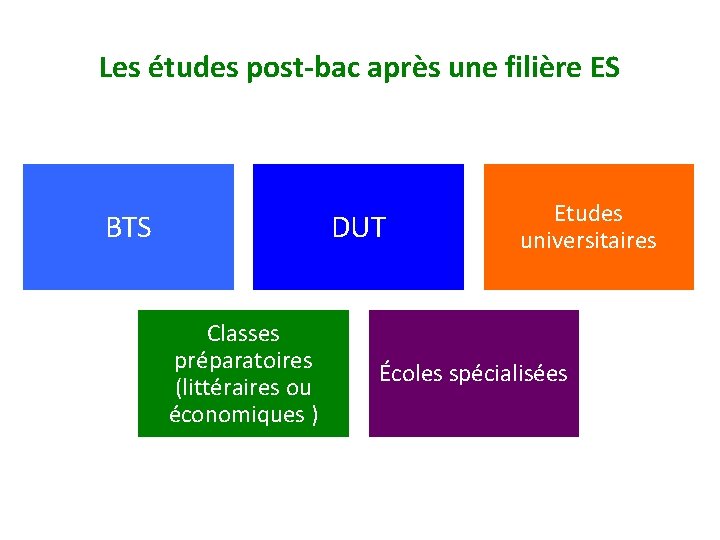 Les études post-bac après une filière ES

BTS

DUT

Etudes universitaires

Classes préparatoires (littéraires ou économiques )

Écoles spécialisées